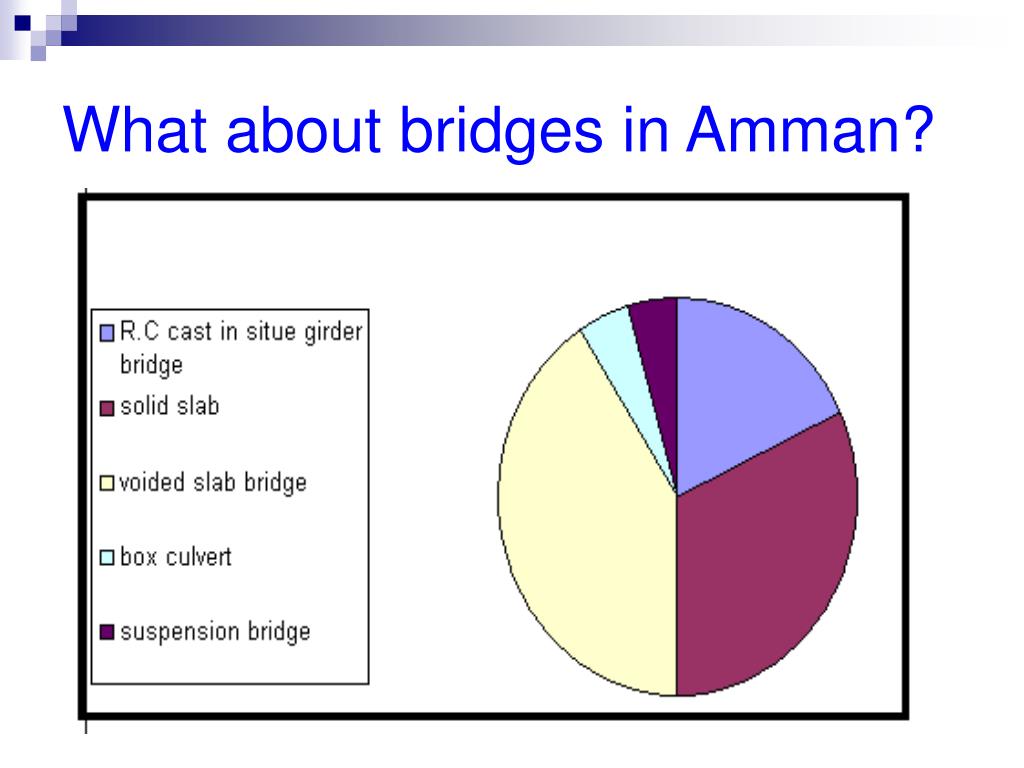 What about bridges in Amman?

R.C cast in situe girder bridge
solid slab
voided slab bridge
box culvert
suspension bridge